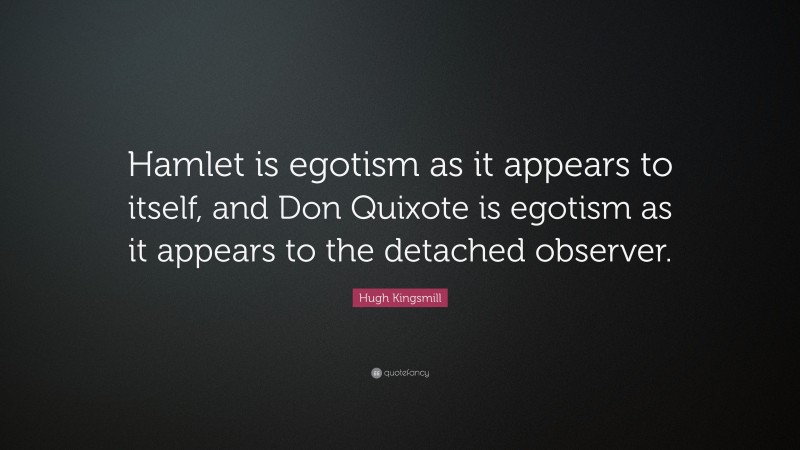 Hamlet is egotism as it appears to itself, and Don Quixote is egotism as it appears to the detached observer.

Hugh Kingsmill

quotefancy